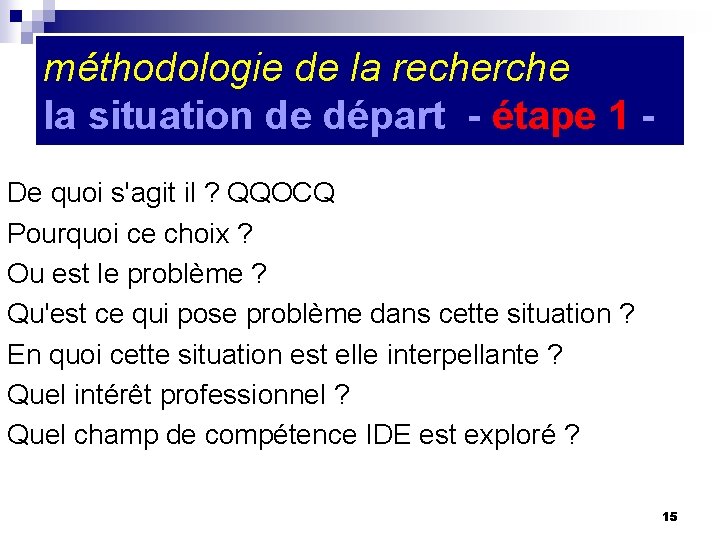 méthodologie de la recherche
la situation de départ - étape 1 -

De quoi s'agit il ? QQOCQ
Pourquoi ce choix ?
Ou est le problème ?
Qu'est ce qui pose problème dans cette situation ?
En quoi cette situation est elle interpellante ?
Quel intérêt professionnel ?
Quel champ de compétence IDE est exploré ?

15